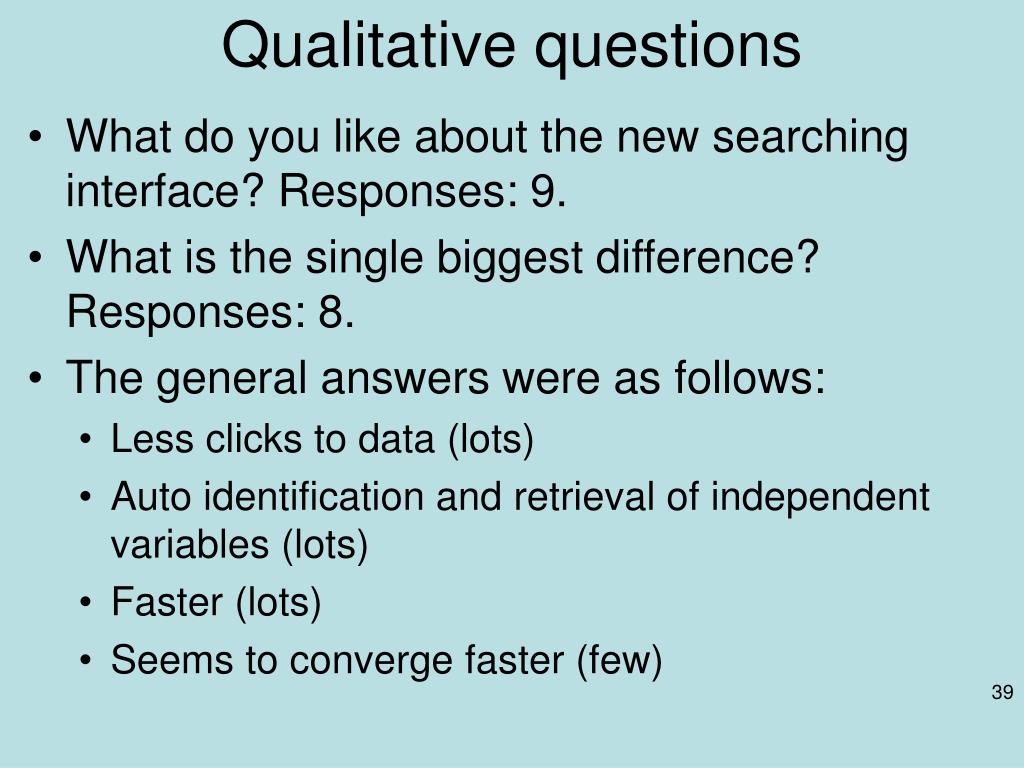 Qualitative questions

• What do you like about the new searching interface? Responses: 9.
• What is the single biggest difference? Responses: 8.
• The general answers were as follows:
  • Less clicks to data (lots)
  • Auto identification and retrieval of independent variables (lots)
  • Faster (lots)
  • Seems to converge faster (few)

39